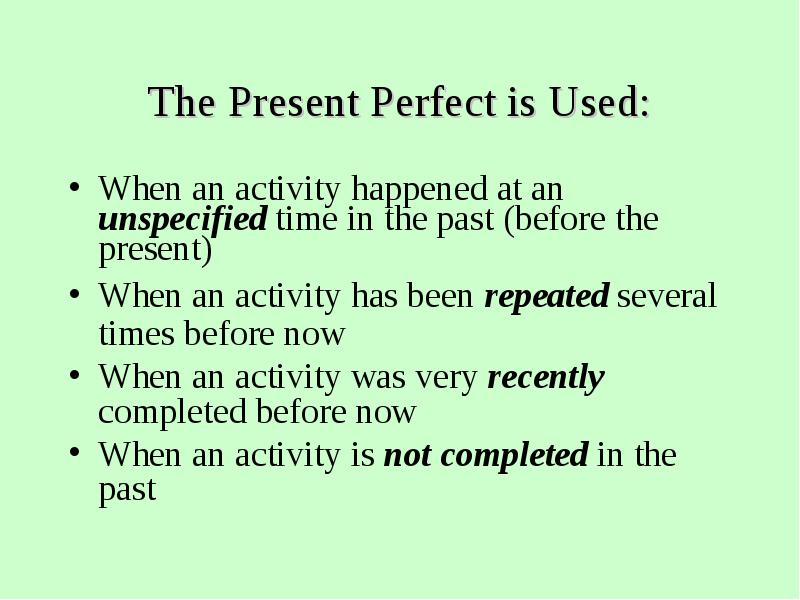 The Present Perfect is Used:

• When an activity happened at an unspecified time in the past (before the present)

• When an activity has been repeated several times before now

• When an activity was very recently completed before now

• When an activity is not completed in the past